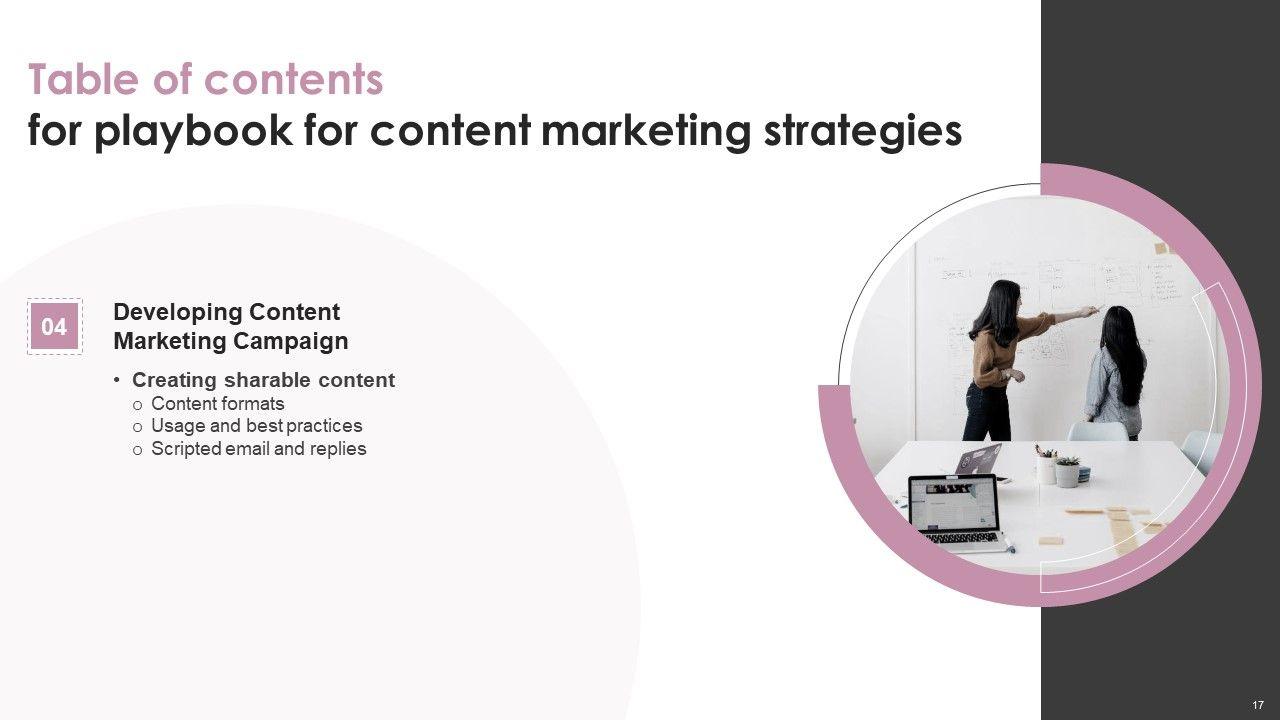 Table of contents
for playbook for content marketing strategies

04

Developing Content Marketing Campaign

• Creating sharable content
o Content formats
o Usage and best practices
o Scripted email and replies

17